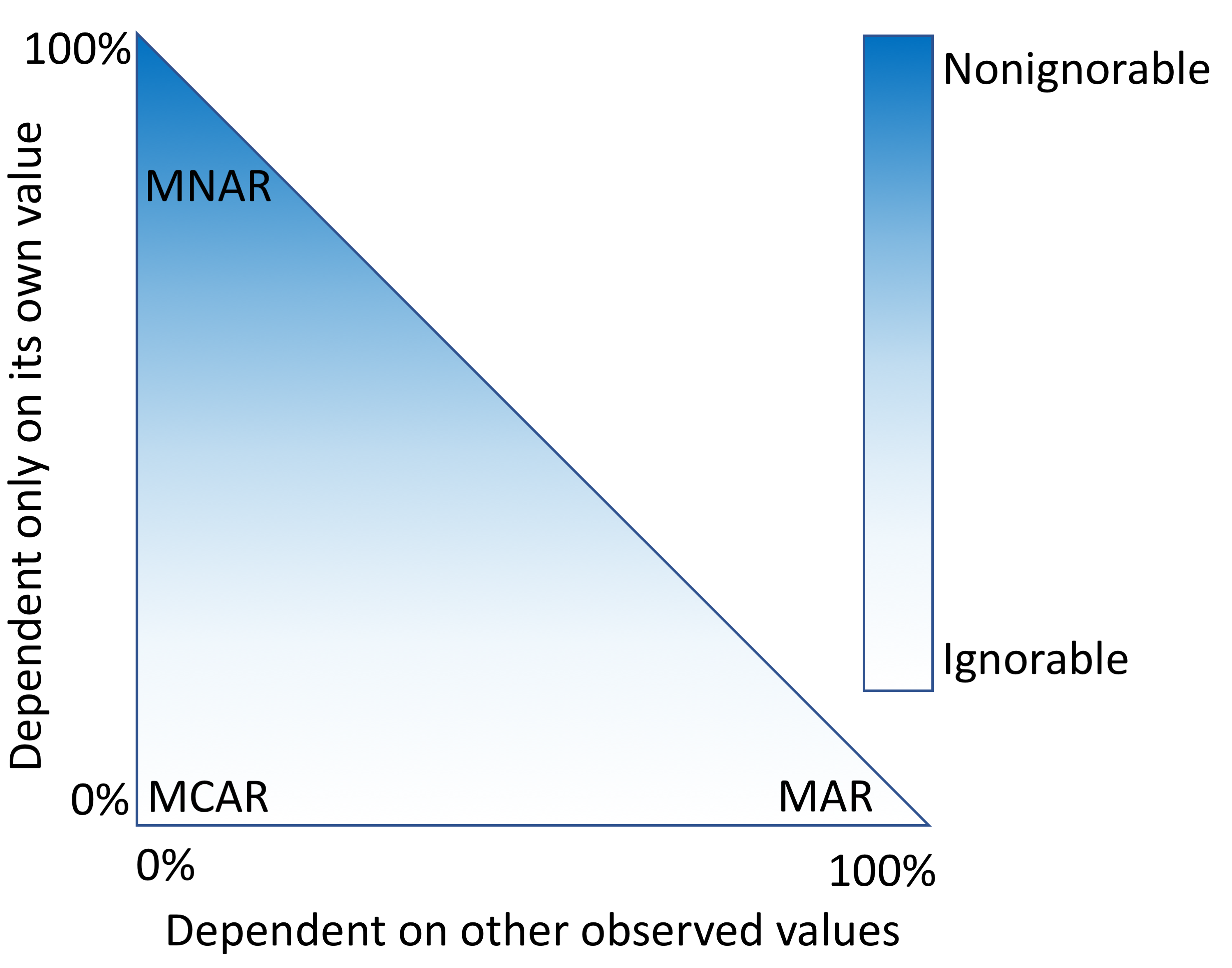 100%
Dependent only on its own value
MNAR
0%
MCAR
MAR
0%
100%
Dependent on other observed values
Nonignorable
Ignorable